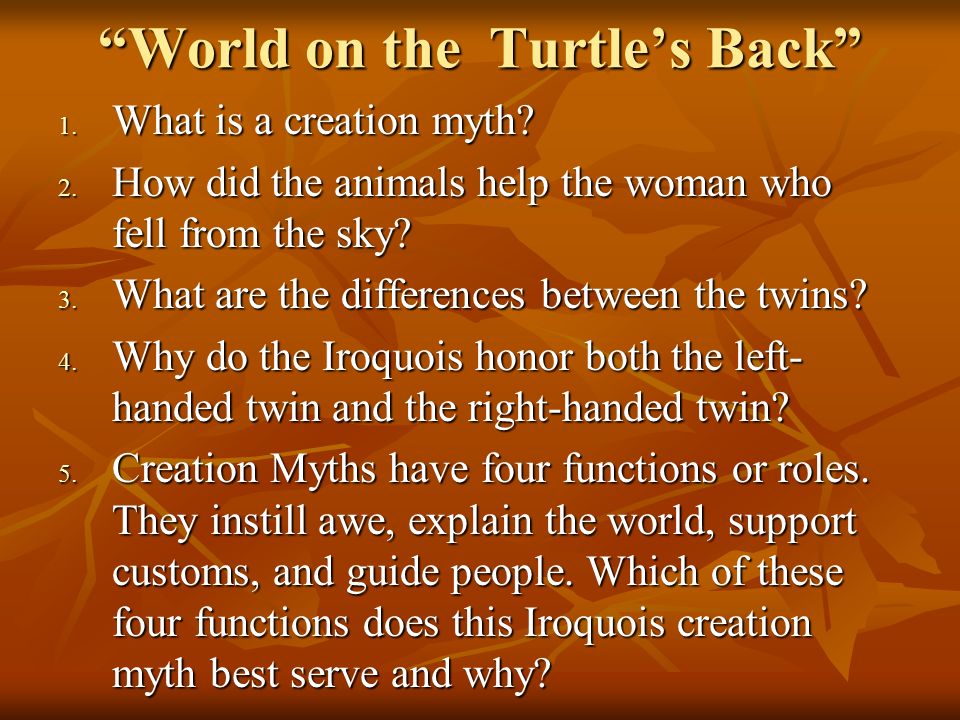 “World on the Turtle’s Back”

1. What is a creation myth?
2. How did the animals help the woman who fell from the sky?
3. What are the differences between the twins?
4. Why do the Iroquois honor both the left-handed twin and the right-handed twin?
5. Creation Myths have four functions or roles. They instill awe, explain the world, support customs, and guide people. Which of these four functions does this Iroquois creation myth best serve and why?